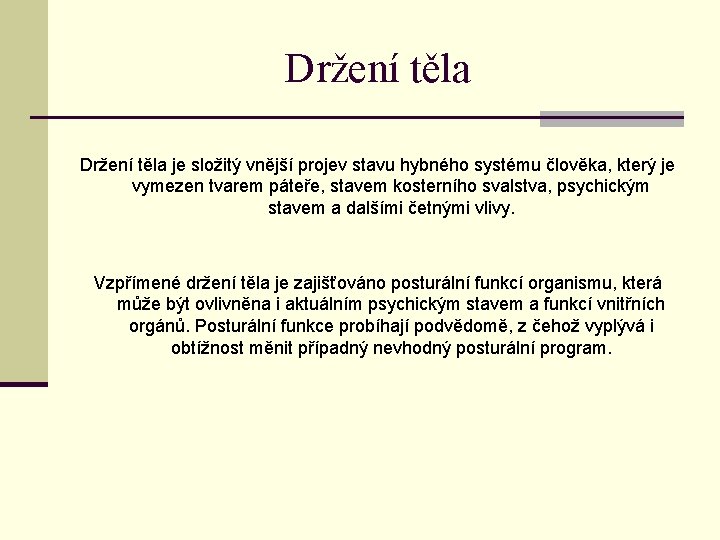 Držení těla

Držení těla je složitý vnější projev stavu hybného systému člověka, který je vymezen tvarem páteře, stavem kosterního svalstva, psychickým stavem a dalšími četnými vlivy.

Vzpřímené držení těla je zajišťováno posturální funkcí organismu, která může být ovlivněna i aktuálním psychickým stavem a funkcí vnitřních orgánů. Posturální funkce probíhají podvědomě, z čehož vyplývá i obtížnost měnit případný nevhodný posturální program.